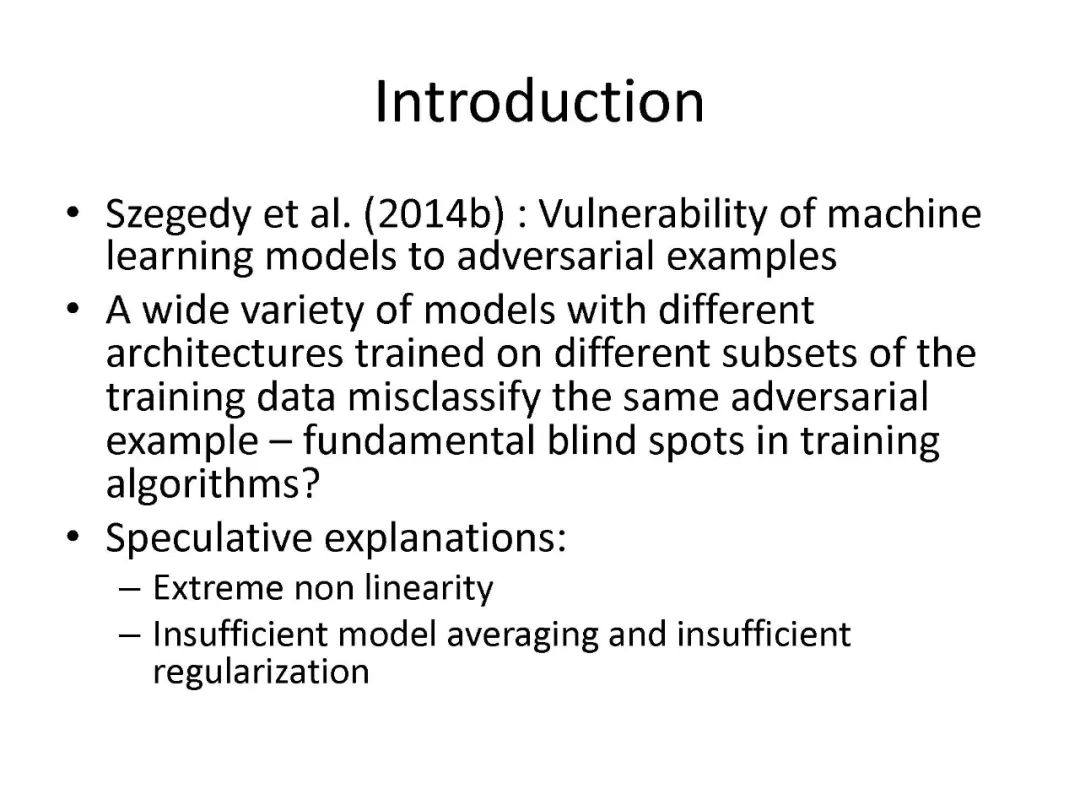 Introduction

• Szegedy et al. (2014b) : Vulnerability of machine learning models to adversarial examples
• A wide variety of models with different architectures trained on different subsets of the training data misclassify the same adversarial example – fundamental blind spots in training algorithms?
• Speculative explanations:
– Extreme non linearity
– Insufficient model averaging and insufficient regularization